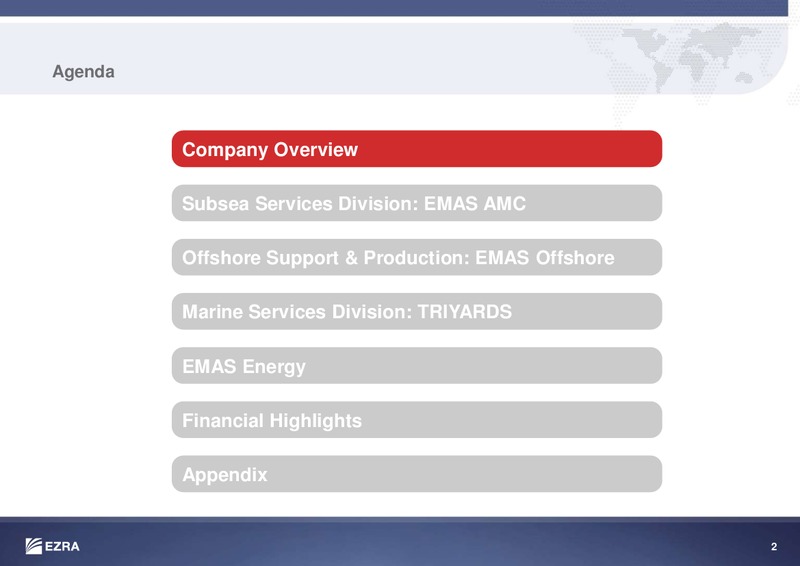 Agenda

Company Overview

Subsea Services Division: EMAS AMC

Offshore Support & Production: EMAS Offshore

Marine Services Division: TRIYARDS

EMAS Energy

Financial Highlights

Appendix

EZRA

2